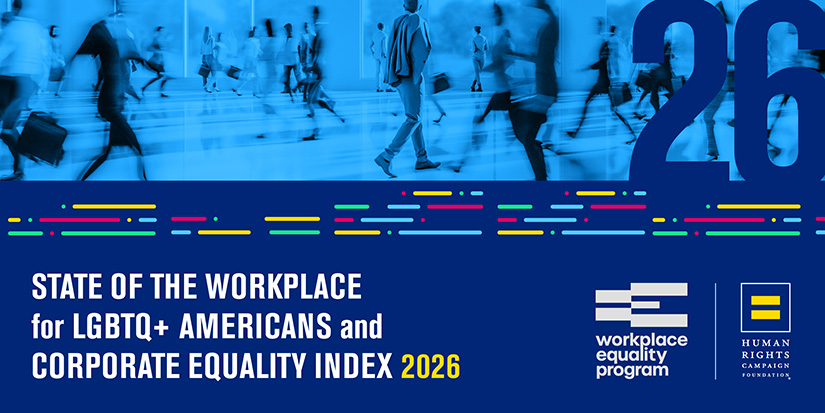 26

STATE OF THE WORKPLACE for LGBTQ+ AMERICANS and CORPORATE EQUALITY INDEX 2026

workplace equality program

HUMAN RIGHTS CAMPAIGN FOUNDATION